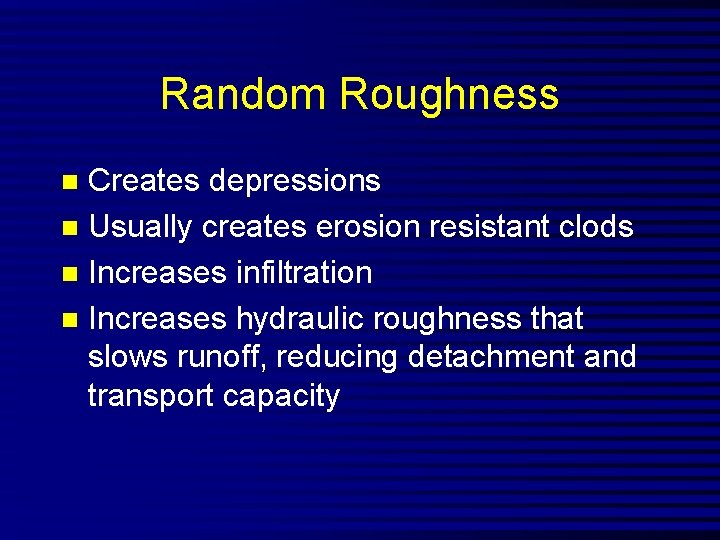 Random Roughness

- Creates depressions
- Usually creates erosion resistant clods
- Increases infiltration
- Increases hydraulic roughness that slows runoff, reducing detachment and transport capacity